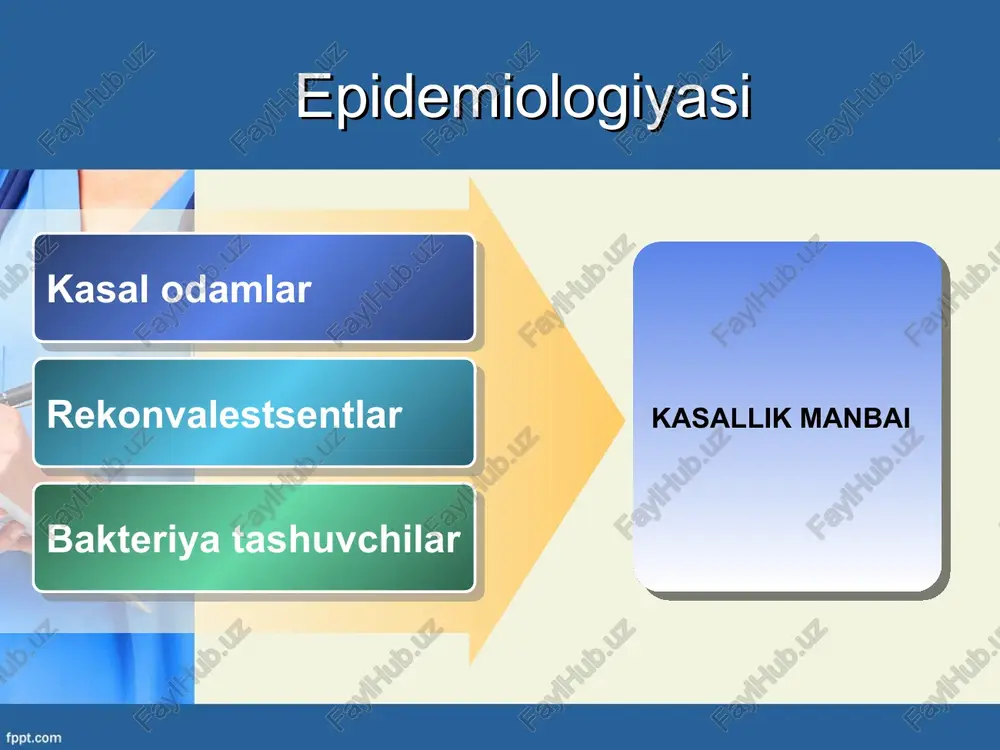 Epidemiologiyasi

Kasal odamlar

Rekonvalestsentlar

Bakteriya tashuvchilar

KASALLIK MANBAI

FaylHub.uz

fppt.com